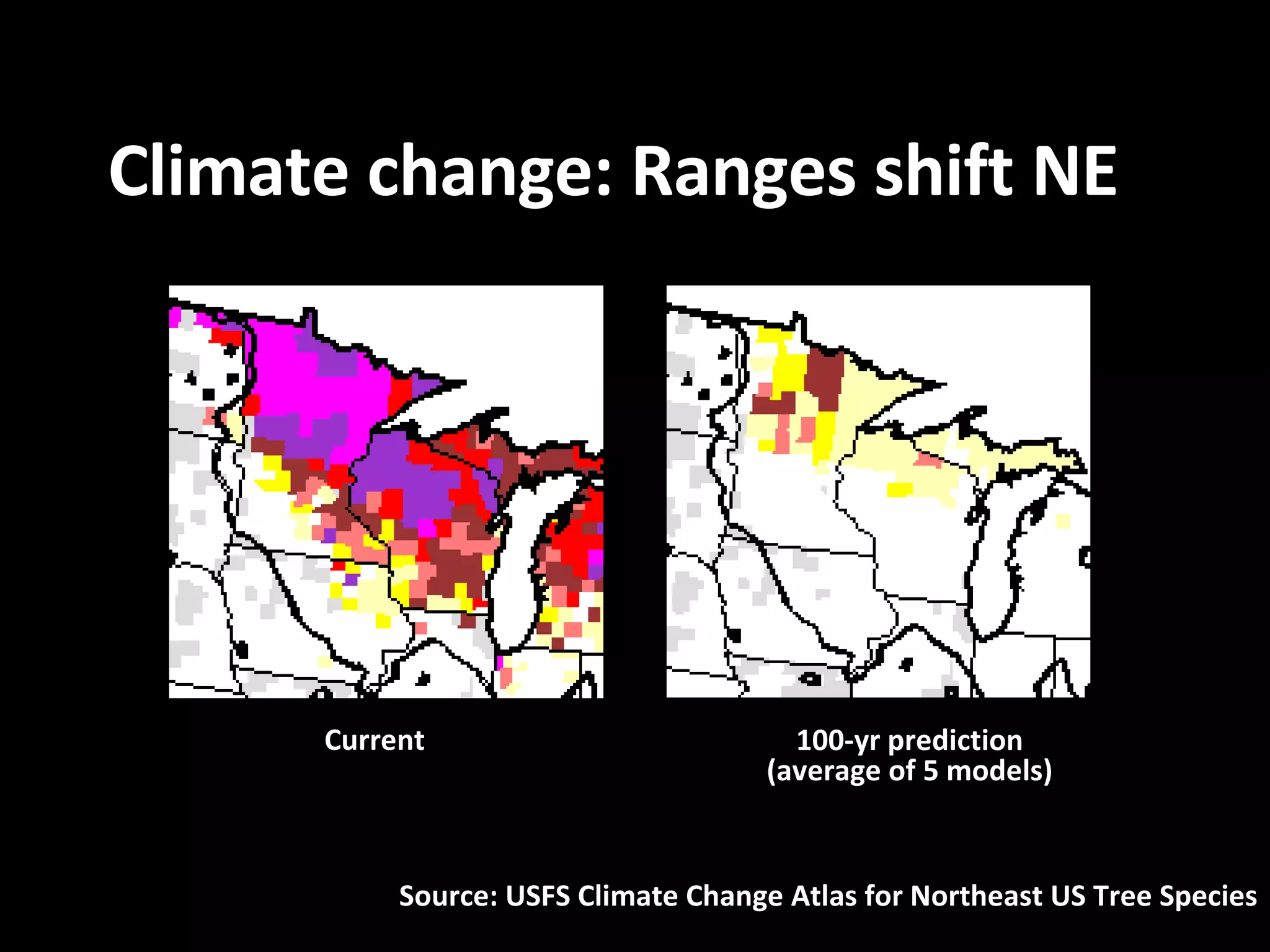 Climate change: Ranges shift NE

Current

100-yr prediction (average of 5 models)

Source: USFS Climate Change Atlas for Northeast US Tree Species